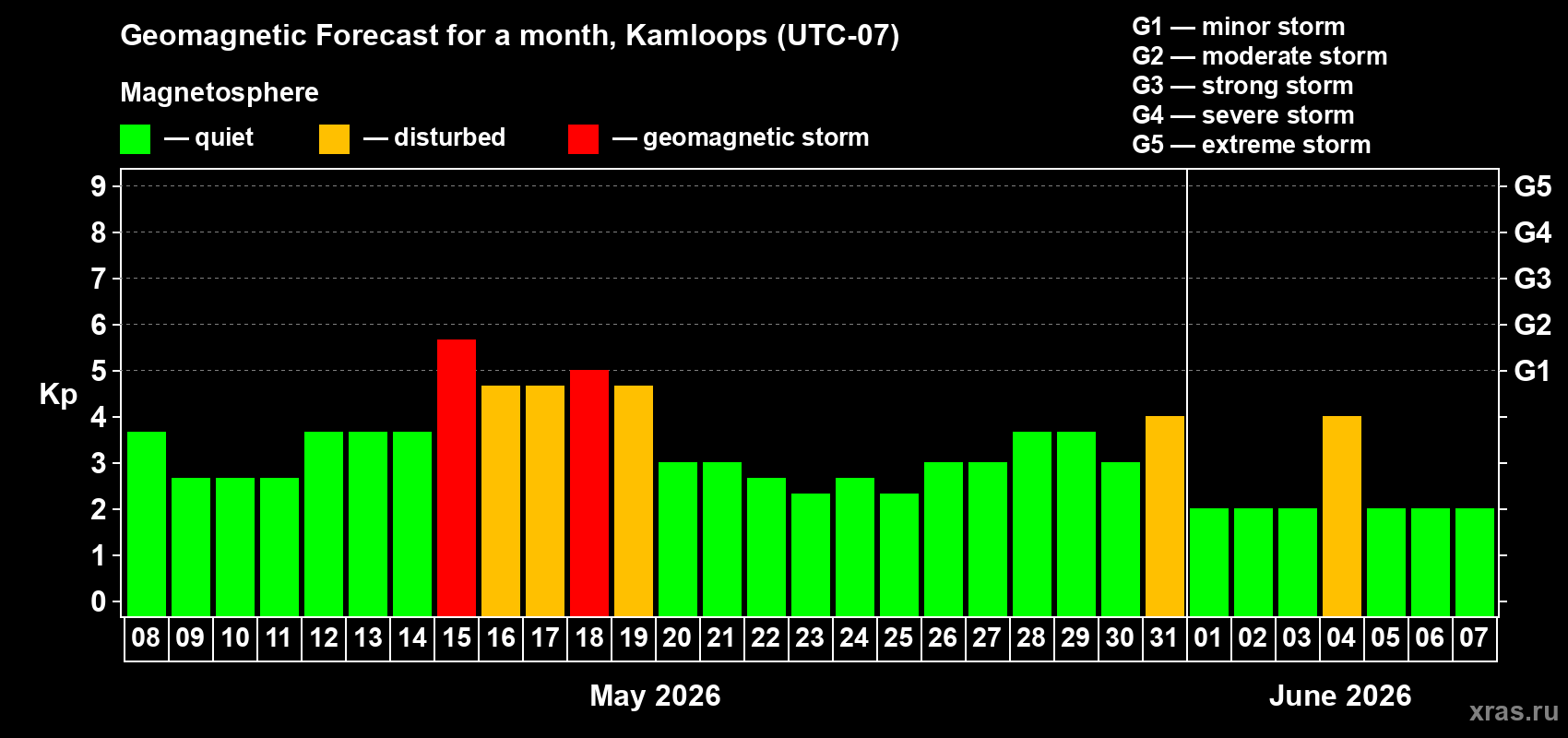 Geomagnetic Forecast for a month, Kamloops (UTC-07)

Magnetosphere

— quiet — disturbed — geomagnetic storm

G1 — minor storm
G2 — moderate storm
G3 — strong storm
G4 — severe storm
G5 — extreme storm

Kp

9
8
7
6
5
4
3
2
1
0

G5
G4
G3
G2
G1

08 09 10 11 12 13 14 15 16 17 18 19 20 21 22 23 24 25 26 27 28 29 30 31 01 02 03 04 05 06 07

May 2026

June 2026

xras.ru